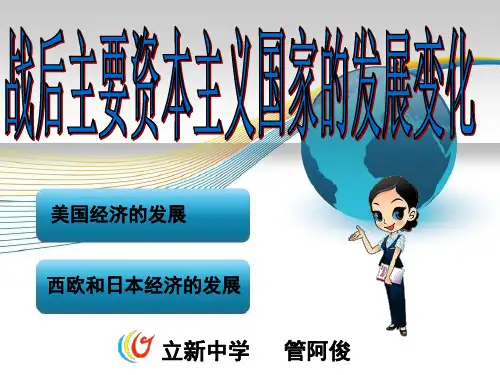 战后主要资本主义国家的发展变化

美国经济的发展

西欧和日本经济的发展

立新中学　管阿俊